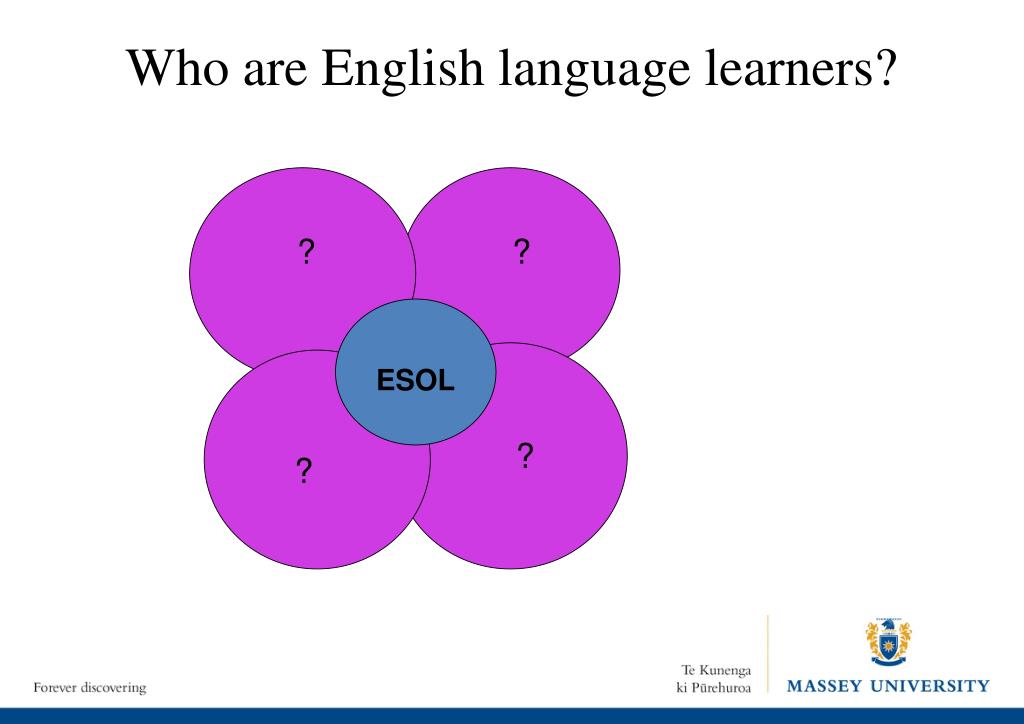 Who are English language learners?

?

?

ESOL

?

?

Forever discovering

Te Kunenga ki Pūrehuroa

MASSEY UNIVERSITY